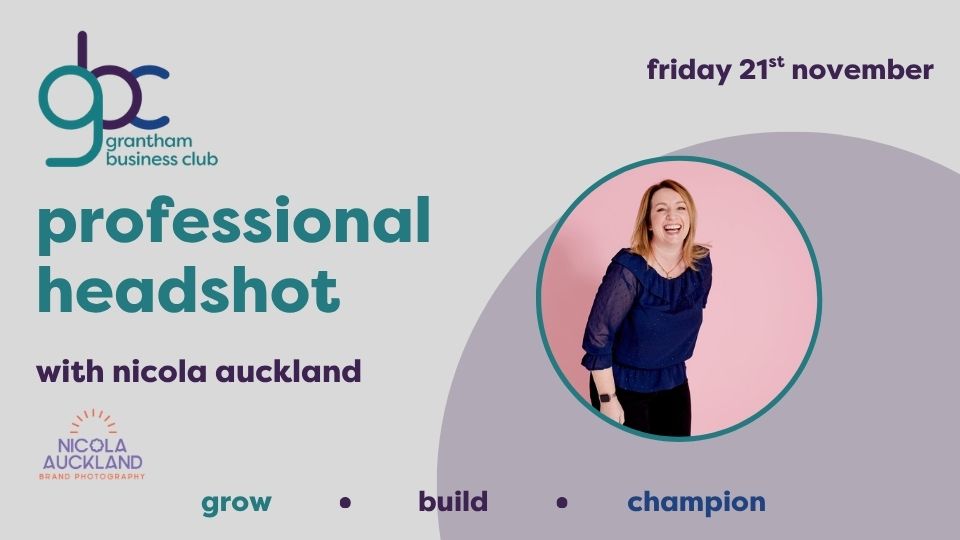 gbc
grantham business club

friday 21$^{st}$ november

professional headshot

with nicola auckland

NICOLA AUCKLAND
BRAND PHOTOGRAPHY

grow • build • champion